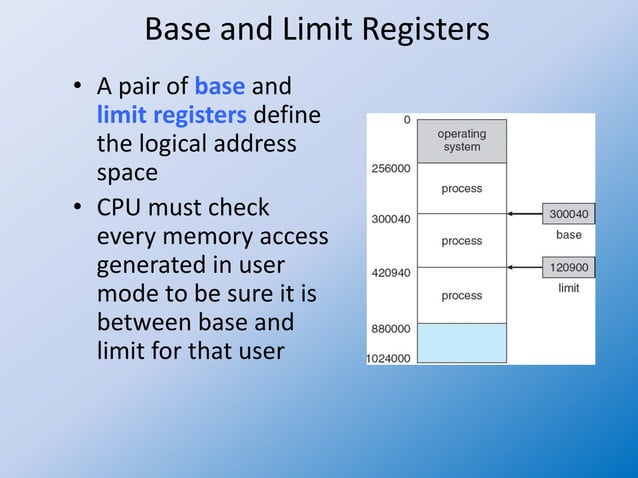 Base and Limit Registers

• A pair of base and limit registers define the logical address space

• CPU must check every memory access generated in user mode to be sure it is between base and limit for that user

0
operating system
256000
process
300040
process
420940
process
880000
1024000
300040
base
120900
limit